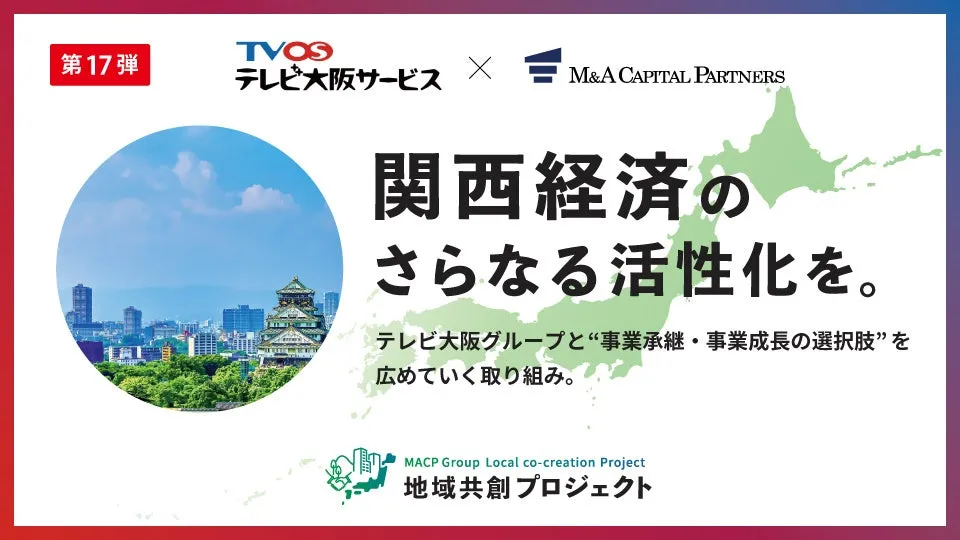 第17弾

TVOS
テレビ大阪サービス

×

M&A CAPITAL PARTNERS

関西経済の
さらなる活性化を。

テレビ大阪グループと“事業承継・事業成長の選択肢”を広めていく取り組み。

MACP Group Local co-creation Project
地域共創プロジェクト